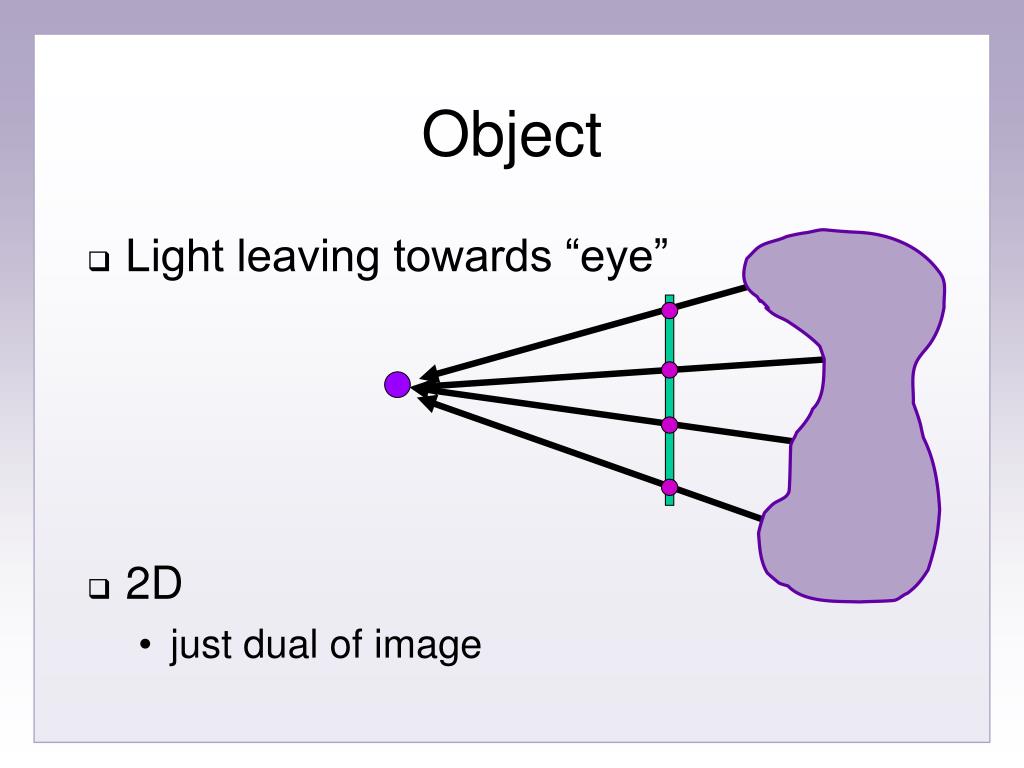 Object

❑ Light leaving towards “eye”

❑ 2D

• just dual of image